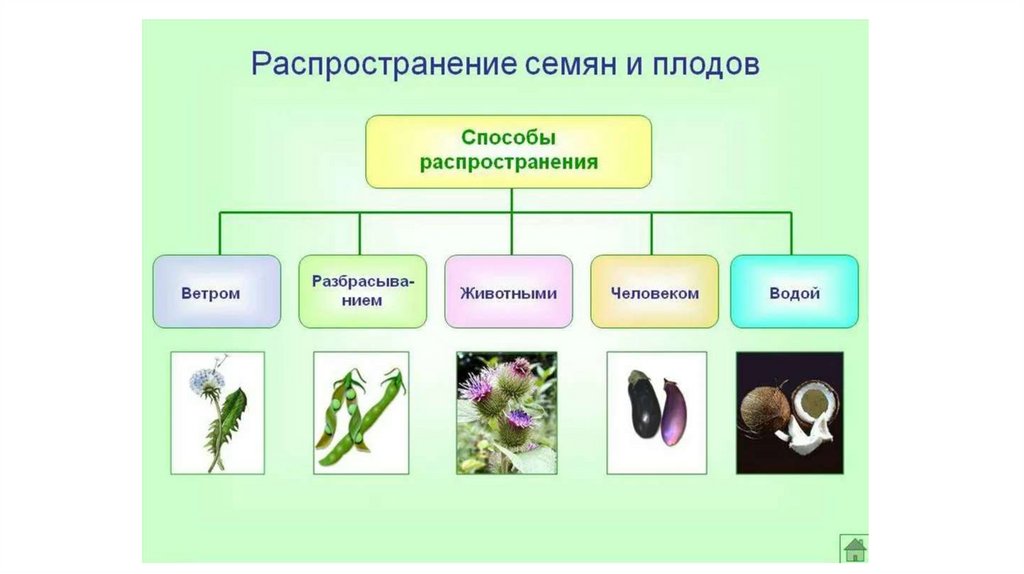 Распространение семян и плодов

Способы распространения

Ветром

Разбрасыванием

Животными

Человеком

Водой